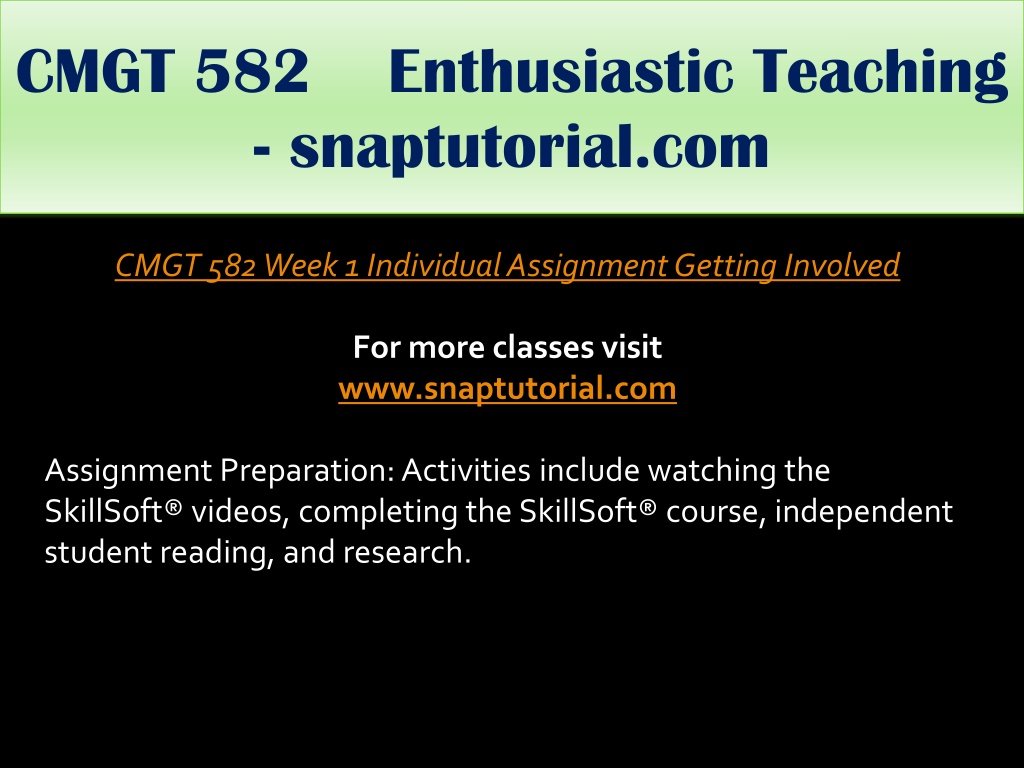 CMGT 582 Enthusiastic Teaching - snaptutorial.com

CMGT 582 Week 1 Individual Assignment Getting Involved

For more classes visit
www.snaptutorial.com

Assignment Preparation: Activities include watching the SkillSoft® videos, completing the SkillSoft® course, independent student reading, and research.